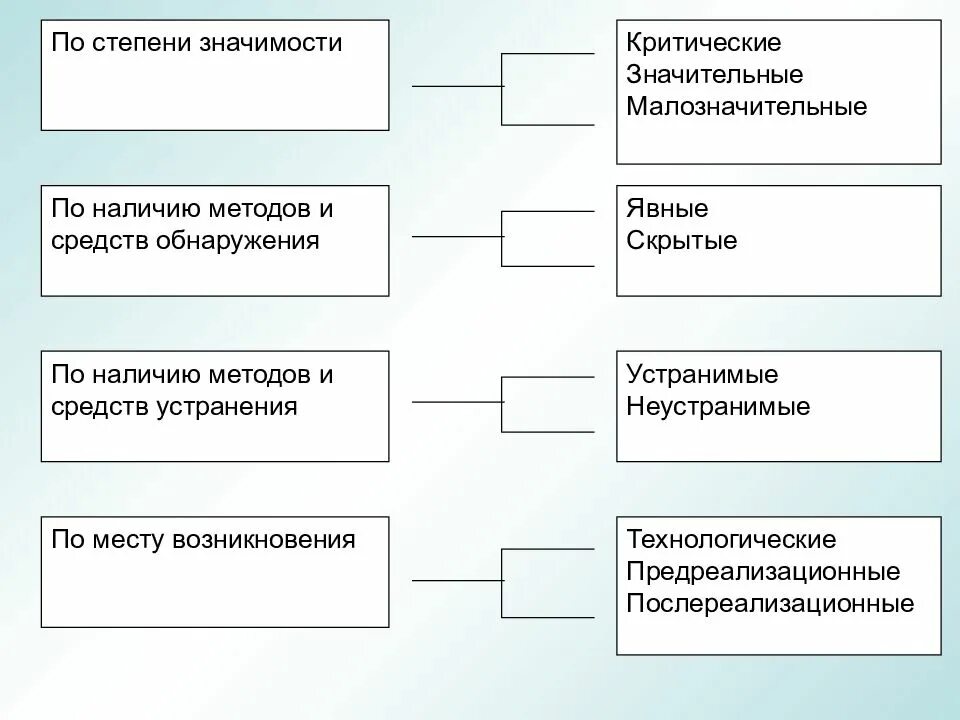 По степени значимости

Критические
Значительные
Малозначительные

По наличию методов и средств обнаружения

Явные
Скрытые

По наличию методов и средств устранения

Устранимые
Неустранимые

По месту возникновения

Технологические
Предреализационные
Послереализационные